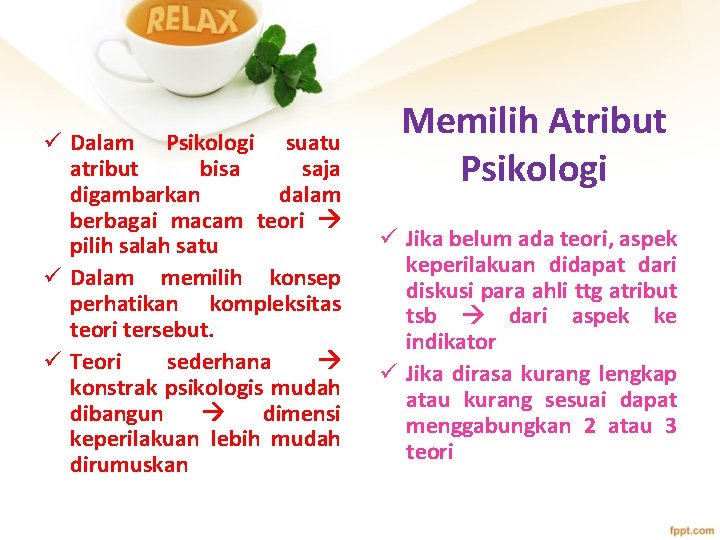 RELAX

Memilih Atribut Psikologi

✓ Dalam Psikologi suatu atribut bisa saja digambarkan dalam berbagai macam teori → pilih salah satu

✓ Dalam memilih konsep perhatikan kompleksitas teori tersebut.

✓ Teori sederhana → konstrak psikologis mudah dibangun → dimensi keperilakuan lebih mudah dirumuskan

✓ Jika belum ada teori, aspek keperilakuan didapat dari diskusi para ahli ttg atribut tsb → dari aspek ke indikator

✓ Jika dirasa kurang lengkap atau kurang sesuai dapat menggabungkan 2 atau 3 teori

fppt.com